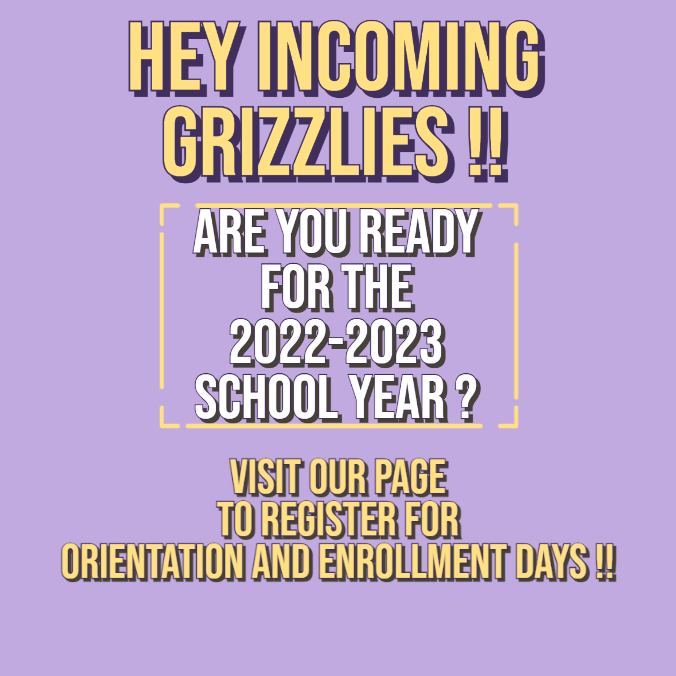 HEY INCOMING GRIZZLIES !!

ARE YOU READY FOR THE 2022-2023 SCHOOL YEAR ?

VISIT OUR PAGE TO REGISTER FOR ORIENTATION AND ENROLLMENT DAYS !!